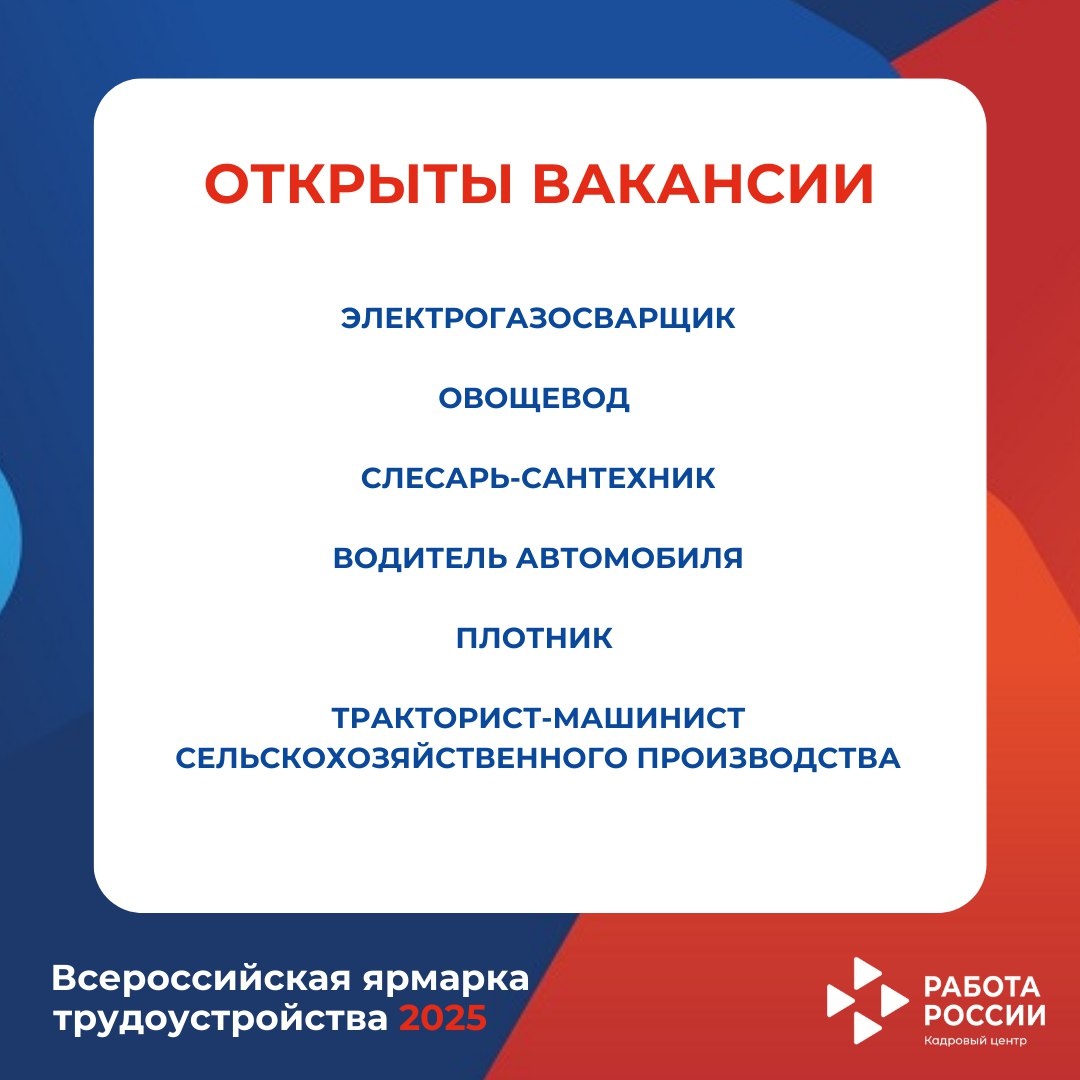 ОТКРЫТЫ ВАКАНСИИ

ЭЛЕКТРОГАЗОСВАРЩИК

ОВОЩЕВОД

СЛЕСАРЬ-САНТЕХНИК

ВОДИТЕЛЬ АВТОМОБИЛЯ

ПЛОТНИК

ТРАКТОРИСТ-МАШИНИСТ СЕЛЬСКОХОЗЯЙСТВЕННОГО ПРОИЗВОДСТВА

Всероссийская ярмарка трудоустройства 2025

РАБОТА РОССИИ
Кадровый центр